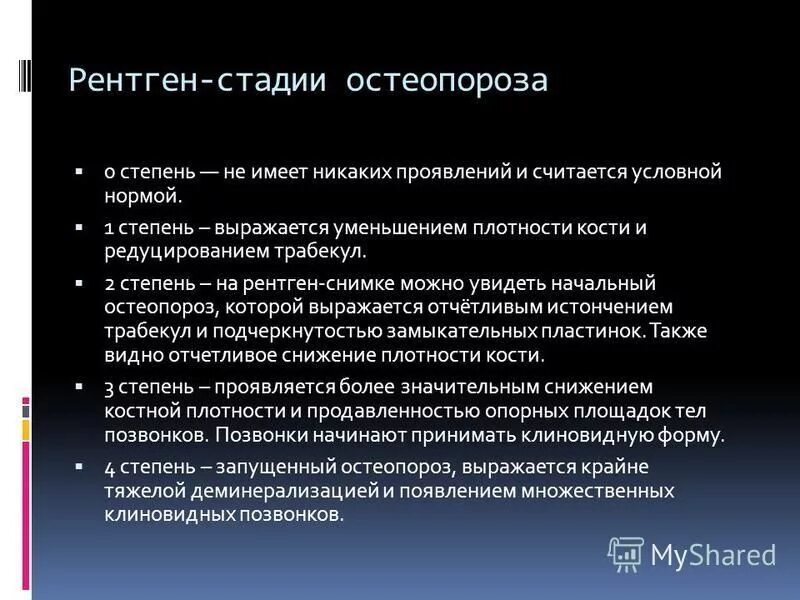 Рентген-стадии остеопороза

▪ 0 степень — не имеет никаких проявлений и считается условной нормой.

▪ 1 степень – выражается уменьшением плотности кости и редуцированием трабекул.

▪ 2 степень – на рентген-снимке можно увидеть начальный остеопороз, которой выражается отчётливым истончением трабекул и подчеркнутостью замыкательных пластинок. Также видно отчетливое снижение плотности кости.

▪ 3 степень – проявляется более значительным снижением костной плотности и продавленностью опорных площадок тел позвонков. Позвонки начинают принимать клиновидную форму.

▪ 4 степень – запущенный остеопороз, выражается крайне тяжелой деминерализацией и появлением множественных клиновидных позвонков.

MyShared